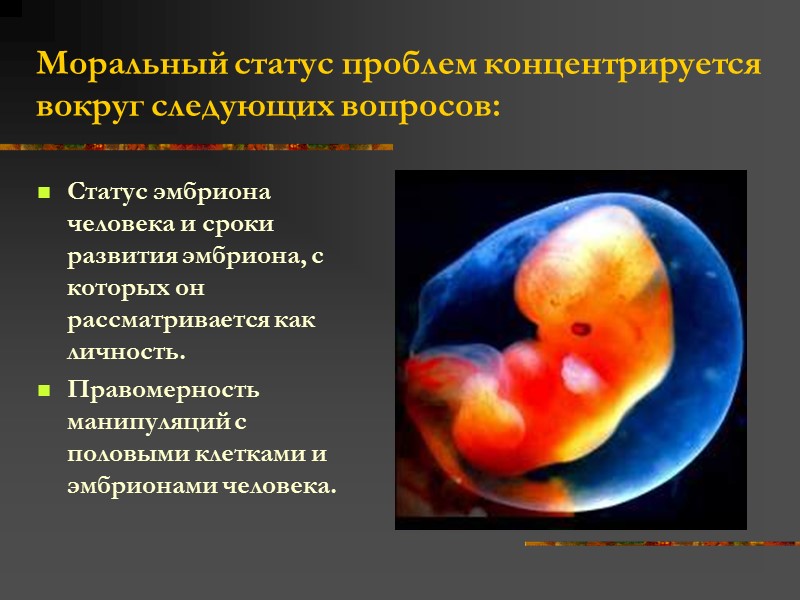 Моральный статус проблем концентрируется вокруг следующих вопросов:

Статус эмбриона человека и сроки развития эмбриона, с которых он рассматривается как личность.

Правомерность манипуляций с половыми клетками и эмбрионами человека.